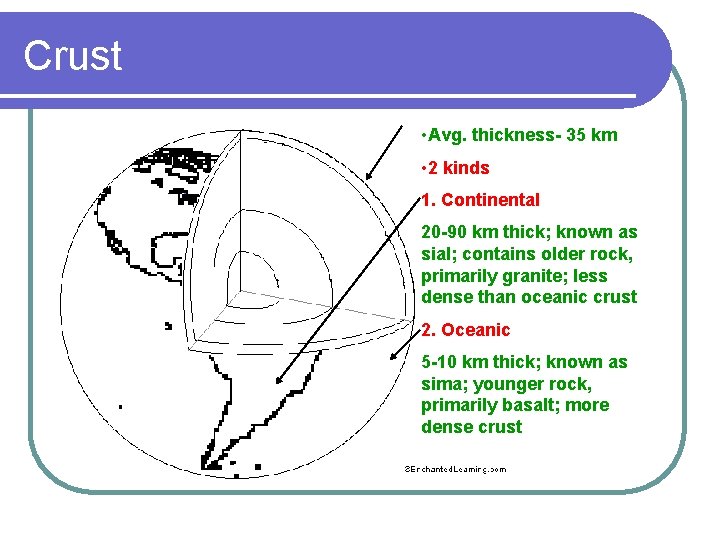 Crust

•Avg. thickness- 35 km

•2 kinds

1. Continental

20-90 km thick; known as sial; contains older rock, primarily granite; less dense than oceanic crust

2. Oceanic

5-10 km thick; known as sima; younger rock, primarily basalt; more dense crust

©EnchantedLearning.com